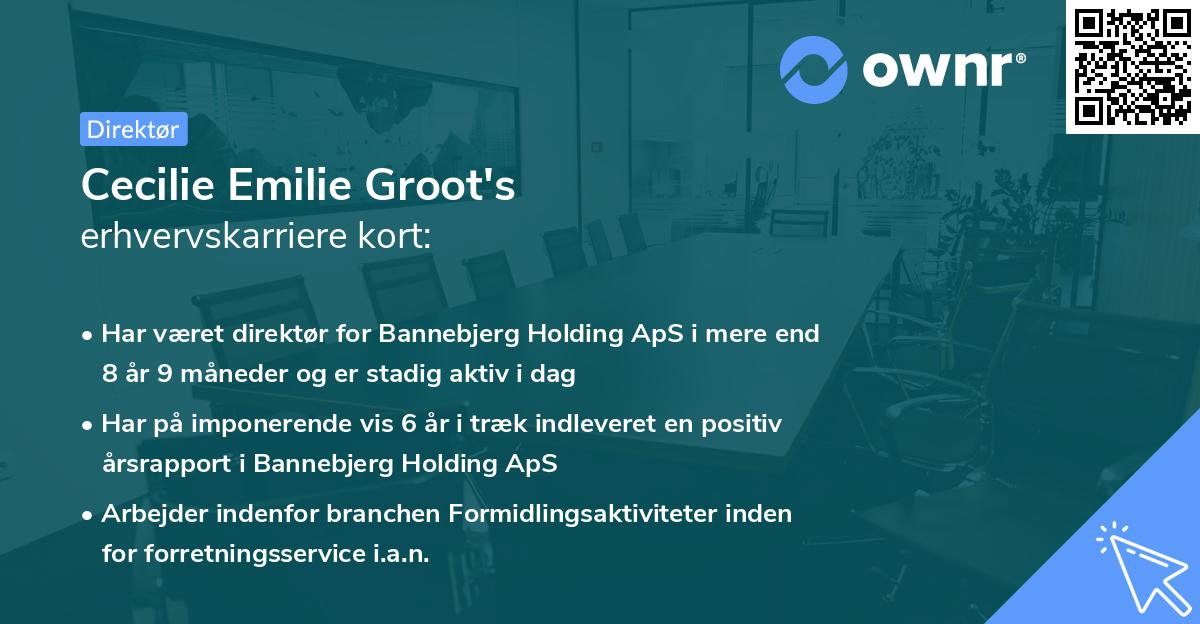 ownr®

Direktør

Cecilie Emilie Groot's
erhvervskarriere kort:

• Har været direktør for Bannebjerg Holding ApS i mere end 8 år 9 måneder og er stadig aktiv i dag

• Har på imponerende vis 6 år i træk indleveret en positiv årsrapport i Bannebjerg Holding ApS

• Arbejder indenfor branchen Formidlingsaktiviteter inden for forretningsservice i.a.n.